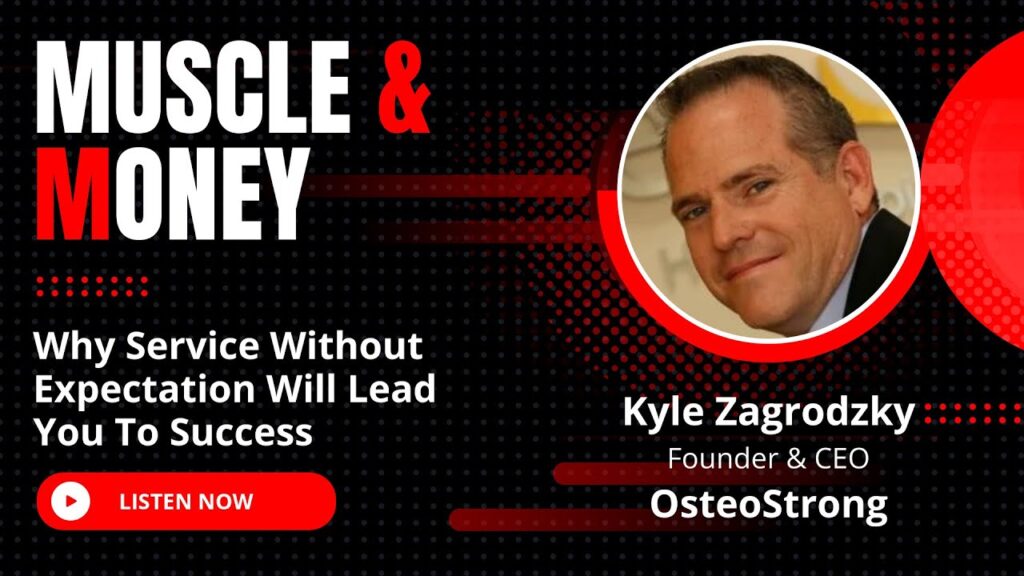 MUSCLE &
MONEY

Why Service Without Expectation Will Lead You To Success

LISTEN NOW

Kyle Zagrodzky
Founder & CEO
OsteoStrong